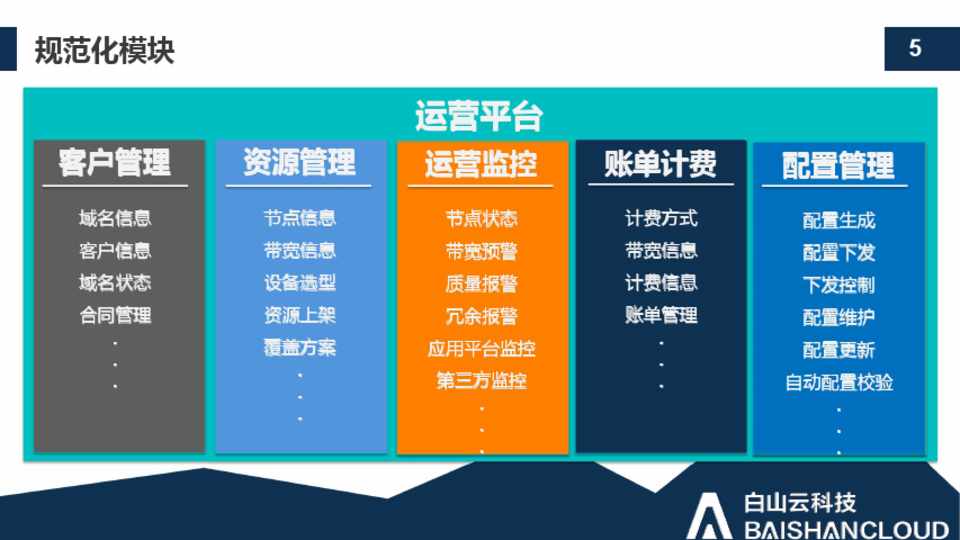 规范化模块

5

运营平台

客户管理

域名信息
客户信息
域名状态
合同管理
.
.
.

资源管理

节点信息
带宽信息
设备选型
资源上架
覆盖方案
.
.
.

运营监控

节点状态
带宽预警
质量报警
冗余报警
应用平台监控
第三方监控
.
.
.

账单计费

计费方式
带宽信息
计费信息
账单管理
.
.
.

配置管理

配置生成
配置下发
下发控制
配置维护
配置更新
自动配置校验
.
.
.

白山云科技
BAISHANCLOUD